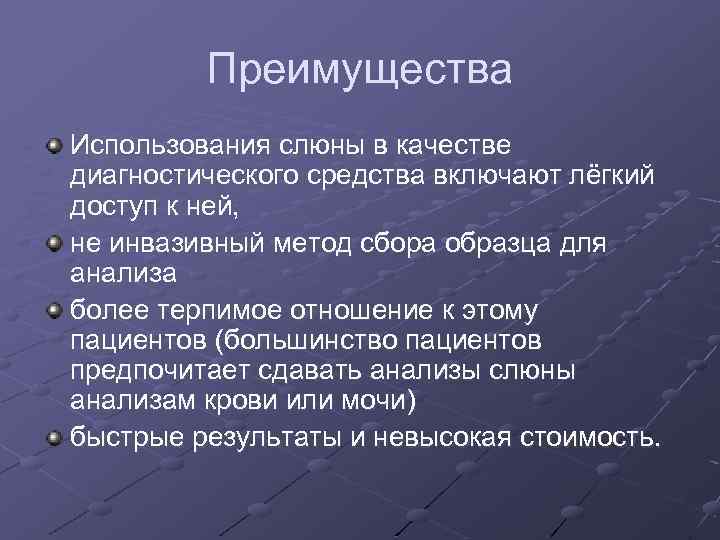 Преимущества

Использования слюны в качестве диагностического средства включают лёгкий доступ к ней,

не инвазивный метод сбора образца для анализа

более терпимое отношение к этому пациентов (большинство пациентов предпочитает сдавать анализы слюны анализам крови или мочи)

быстрые результаты и невысокая стоимость.